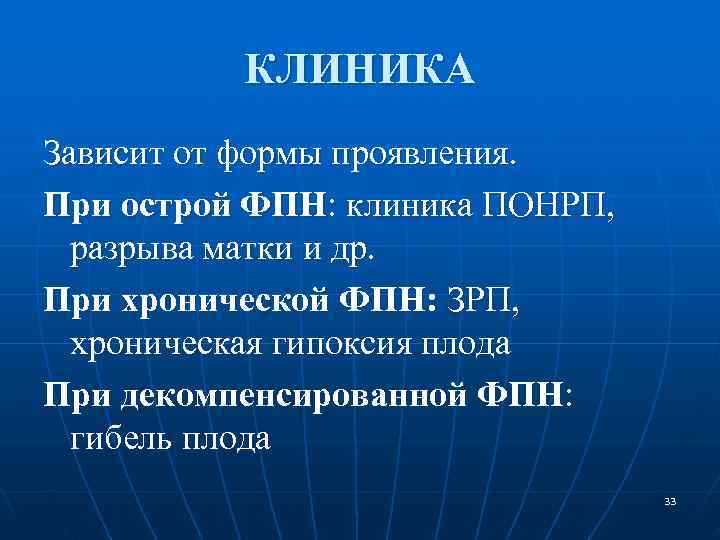 КЛИНИКА

Зависит от формы проявления.

При острой ФПН: клиника ПОНРП, разрыва матки и др.

При хронической ФПН: ЗРП, хроническая гипоксия плода

При декомпенсированной ФПН: гибель плода

33